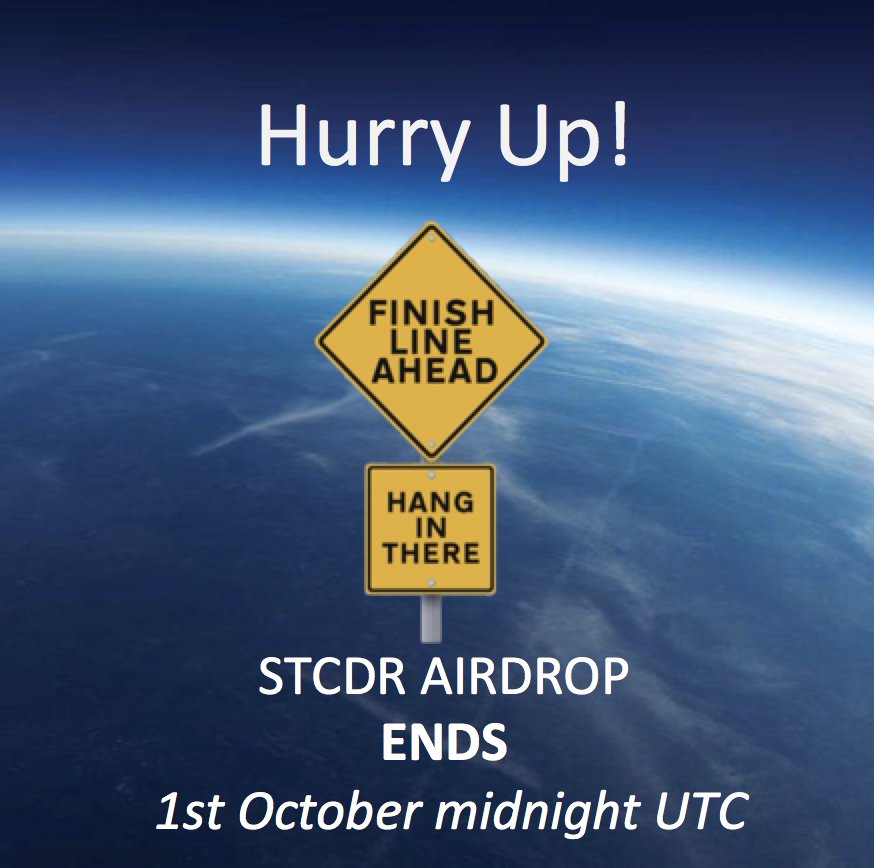 Hurry Up!

FINISH LINE AHEAD

HANG IN THERE

STCDR AIRDROP
ENDS
1st October midnight UTC